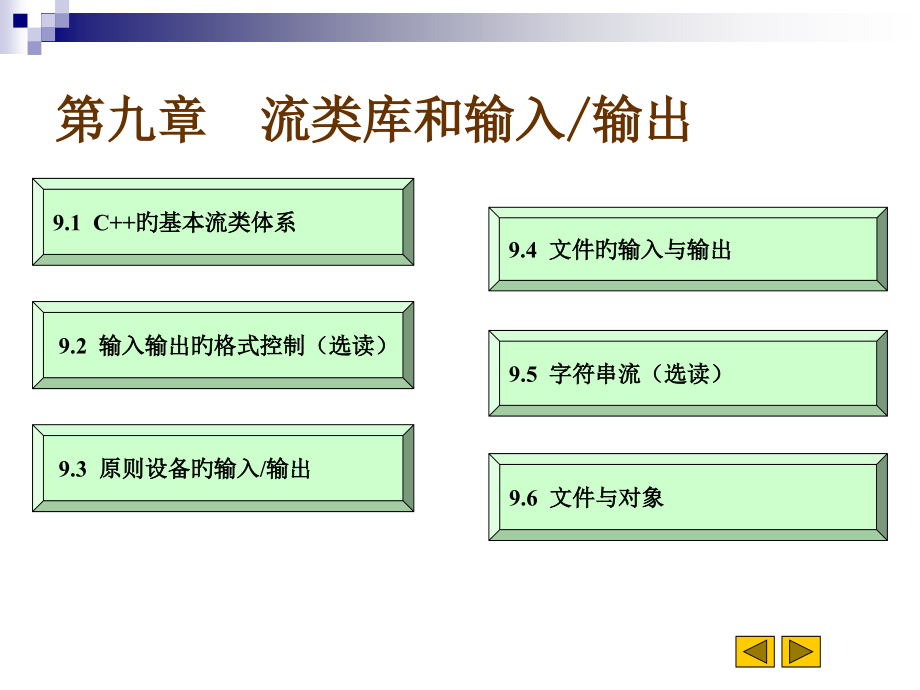 第九章　流类库和输入/输出

9.1 C++旳基本流类体系

9.2 输入输出旳格式控制（选读）

9.3 原则设备旳输入/输出

9.4 文件旳输入与输出

9.5 字符串流（选读）

9.6 文件与对象